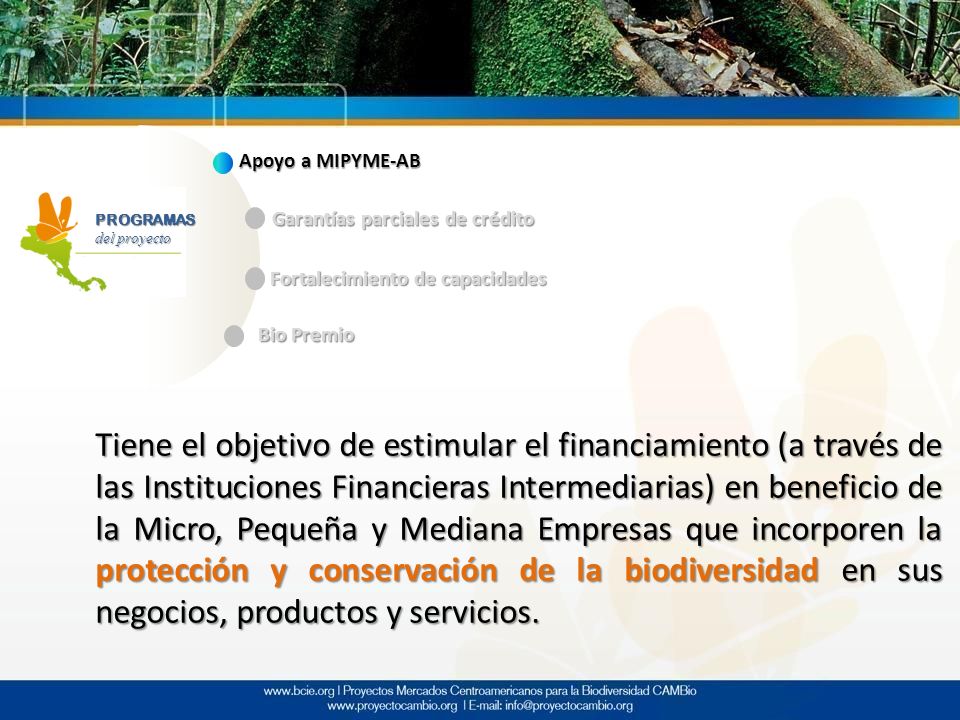 PROGRAMAS
del proyecto

Apoyo a MIPYME-AB

Garantías parciales de crédito

Fortalecimiento de capacidades

Bio Premio

Tiene el objetivo de estimular el financiamiento (a través de las Instituciones Financieras Intermediarias) en beneficio de la Micro, Pequeña y Mediana Empresas que incorporen la protección y conservación de la biodiversidad en sus negocios, productos y servicios.

www.bcie.org | Proyectos Mercados Centroamericanos para la Biodiversidad CAMBio
www.proyectocambio.org | E-mail: info@proyectocambio.org